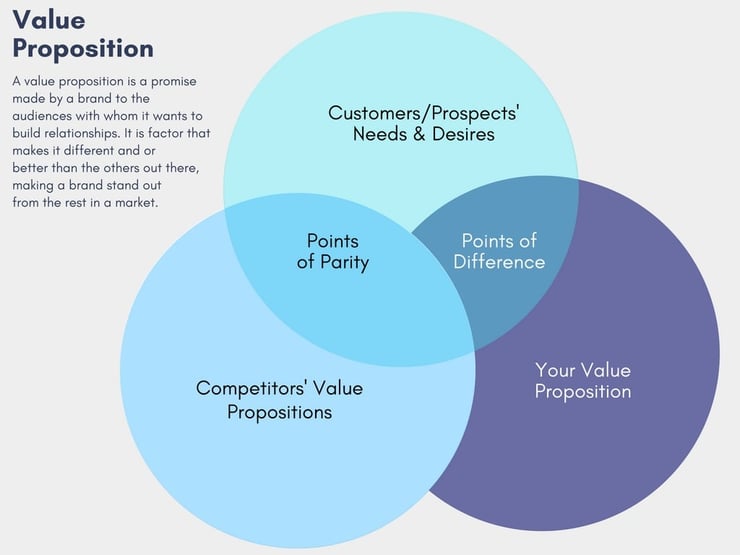 Value Proposition

A value proposition is a promise made by a brand to the audiences with whom it wants to build relationships. It is factor that makes it different and or better than the others out there, making a brand stand out from the rest in a market.

Customers/Prospects' Needs & Desires

Points of Parity

Points of Difference

Competitors' Value Propositions

Your Value Proposition